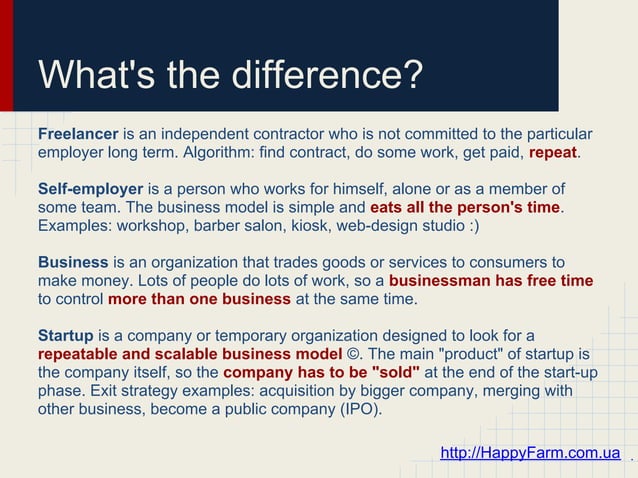 What's the difference?

Freelancer is an independent contractor who is not committed to the particular employer long term. Algorithm: find contract, do some work, get paid, repeat.

Self-employer is a person who works for himself, alone or as a member of some team. The business model is simple and eats all the person's time. Examples: workshop, barber salon, kiosk, web-design studio :)

Business is an organization that trades goods or services to consumers to make money. Lots of people do lots of work, so a businessman has free time to control more than one business at the same time.

Startup is a company or temporary organization designed to look for a repeatable and scalable business model ©. The main "product" of startup is the company itself, so the company has to be "sold" at the end of the start-up phase. Exit strategy examples: acquisition by bigger company, merging with other business, become a public company (IPO).

http://HappyFarm.com.ua